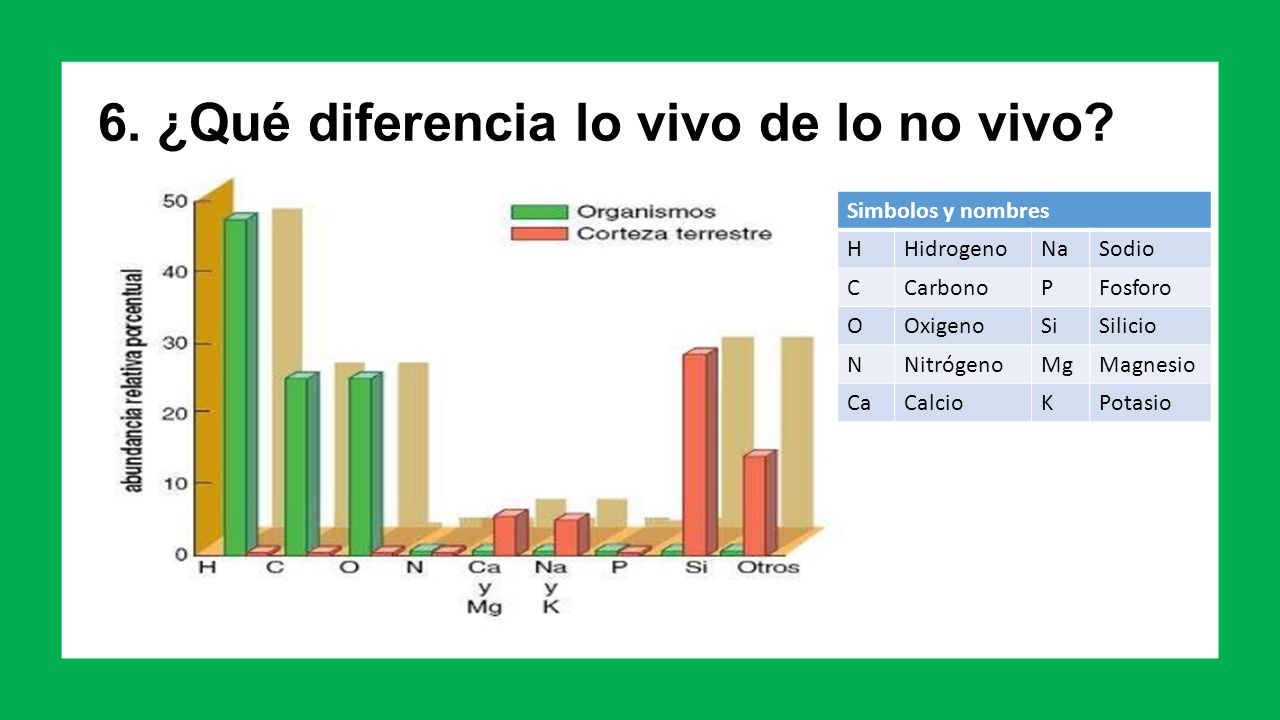 6. ¿Qué diferencia lo vivo de lo no vivo?

abundancia relativa porcentual

50
40
30
20
10
0

Organismos
Corteza terrestre

H C O N Ca y Mg Na y K P Si Otros

| Simbolos y nombres | | | |
|---|---|---|---|
| H | Hidrogeno | Na | Sodio |
| C | Carbono | P | Fosforo |
| O | Oxigeno | Si | Silicio |
| N | Nitrógeno | Mg | Magnesio |
| Ca | Calcio | K | Potasio |